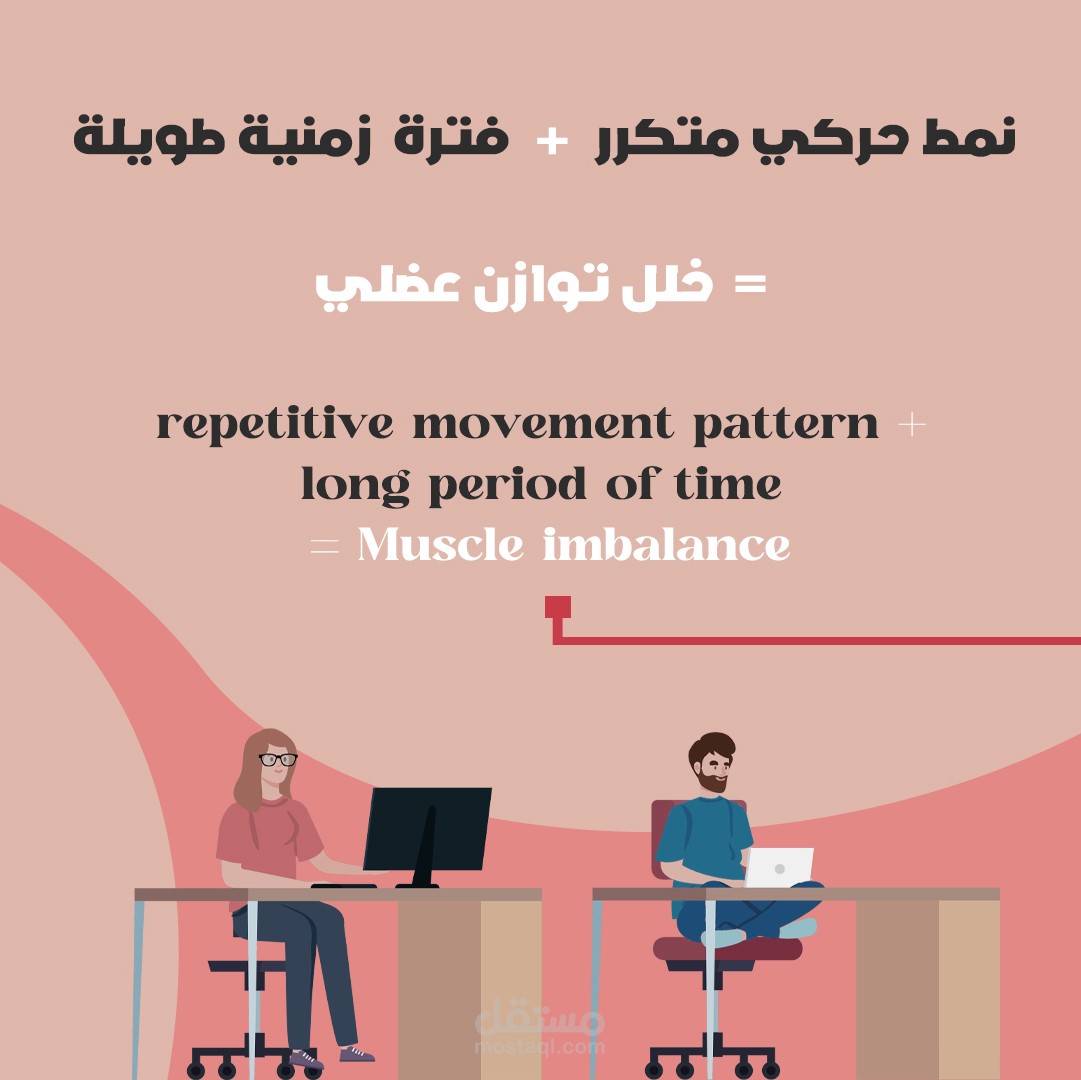 نمط حركي متكرر + فترة زمنية طويلة

= خلل توازن عضلي

repetitive movement pattern +
long period of time
= Muscle imbalance

مستقل
mostaql.com